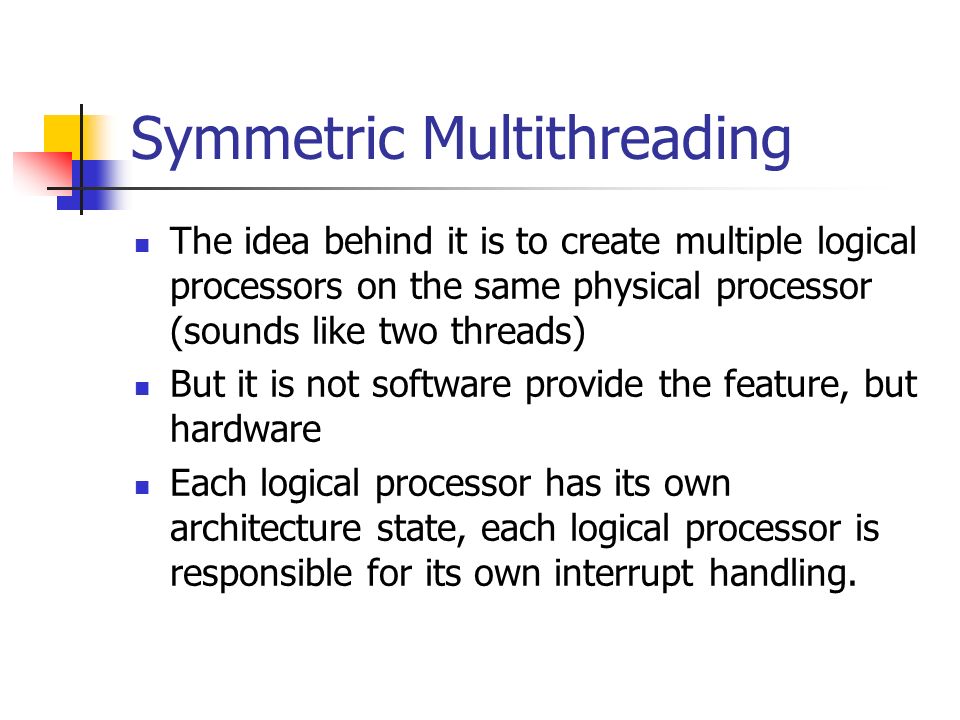 Symmetric Multithreading

- The idea behind it is to create multiple logical processors on the same physical processor (sounds like two threads)
- But it is not software provide the feature, but hardware
- Each logical processor has its own architecture state, each logical processor is responsible for its own interrupt handling.